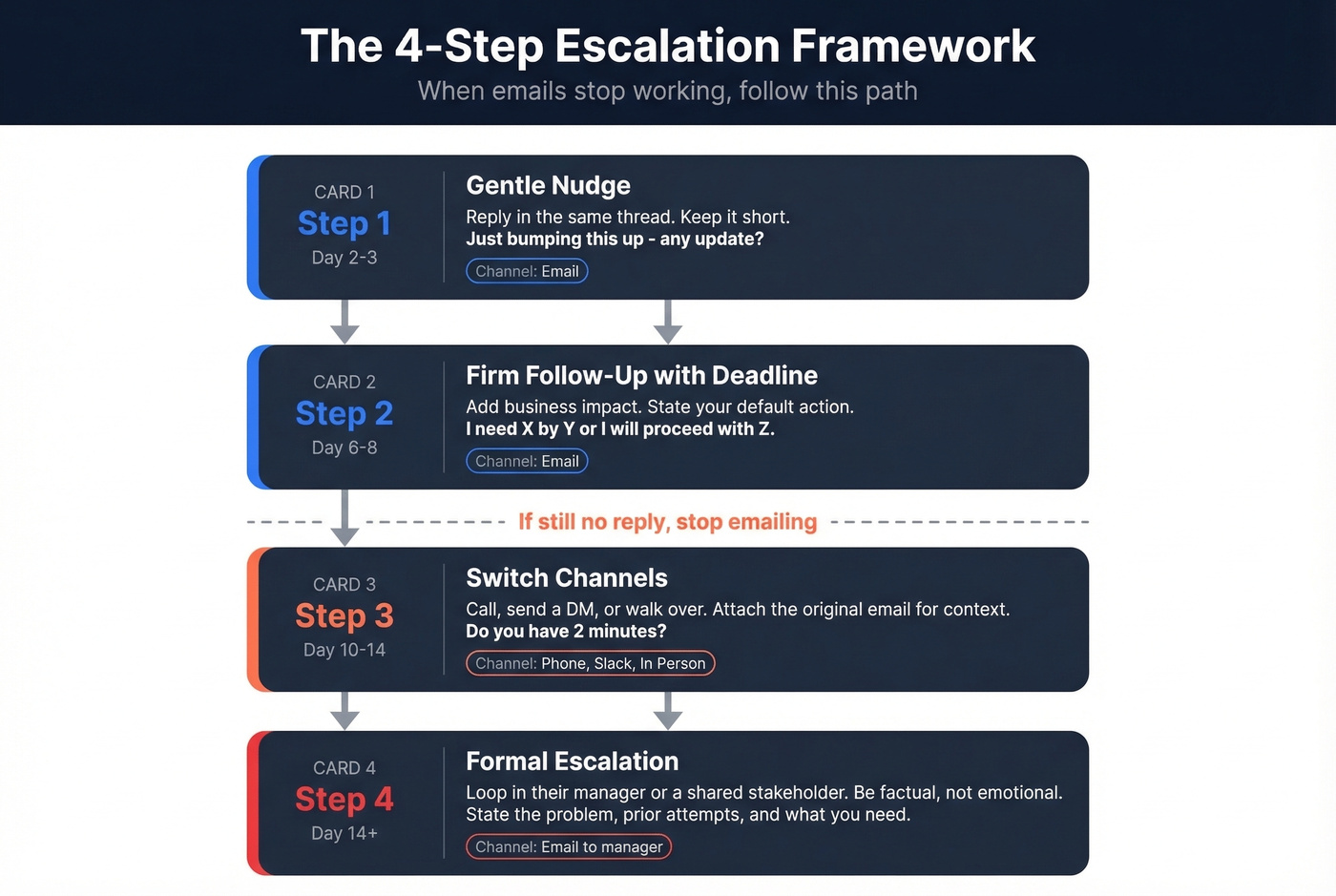 The 4-Step Escalation Framework
When emails stop working, follow this path

CARD 1
Step 1
Day 2-3

Gentle Nudge
Reply in the same thread. Keep it short.
Just bumping this up - any update?
Channel: Email

CARD 2
Step 2
Day 6-8

Firm Follow-Up with Deadline
Add business impact. State your default action.
I need X by Y or I will proceed with Z.
Channel: Email

If still no reply, stop emailing

CARD 3
Step 3
Day 10-14

Switch Channels
Call, send a DM, or walk over. Attach the original email for context.
Do you have 2 minutes?
Channel: Phone, Slack, In Person

CARD 4
Step 4
Day 14+

Formal Escalation
Loop in their manager or a shared stakeholder. Be factual, not emotional.
State the problem, prior attempts, and what you need.
Channel: Email to manager